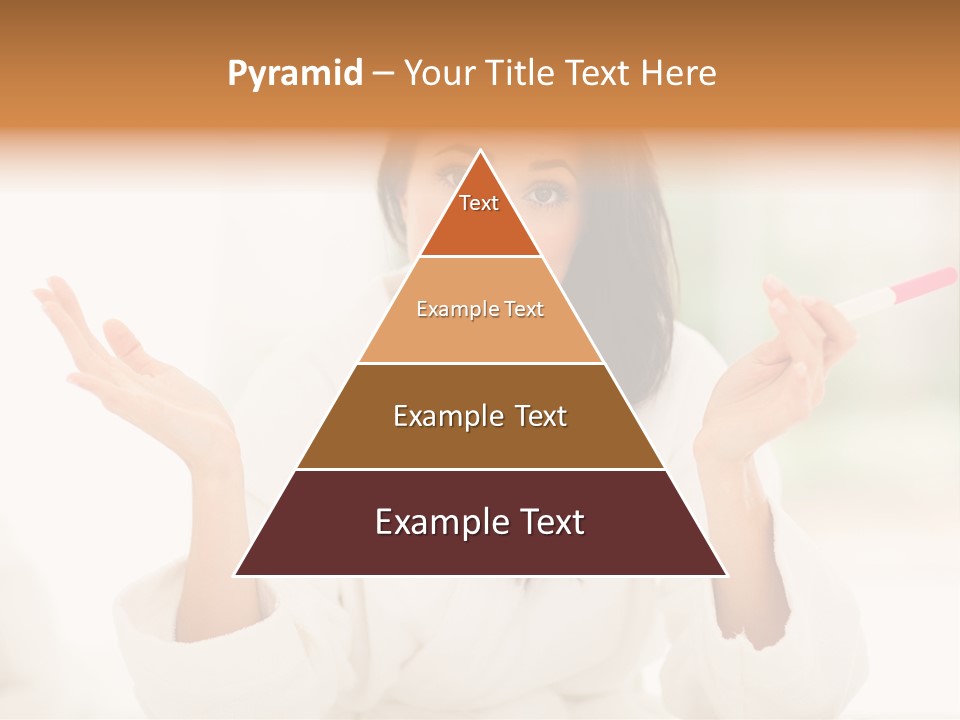 Pyramid – Your Title Text Here

Text

Example Text

Example Text

Example Text